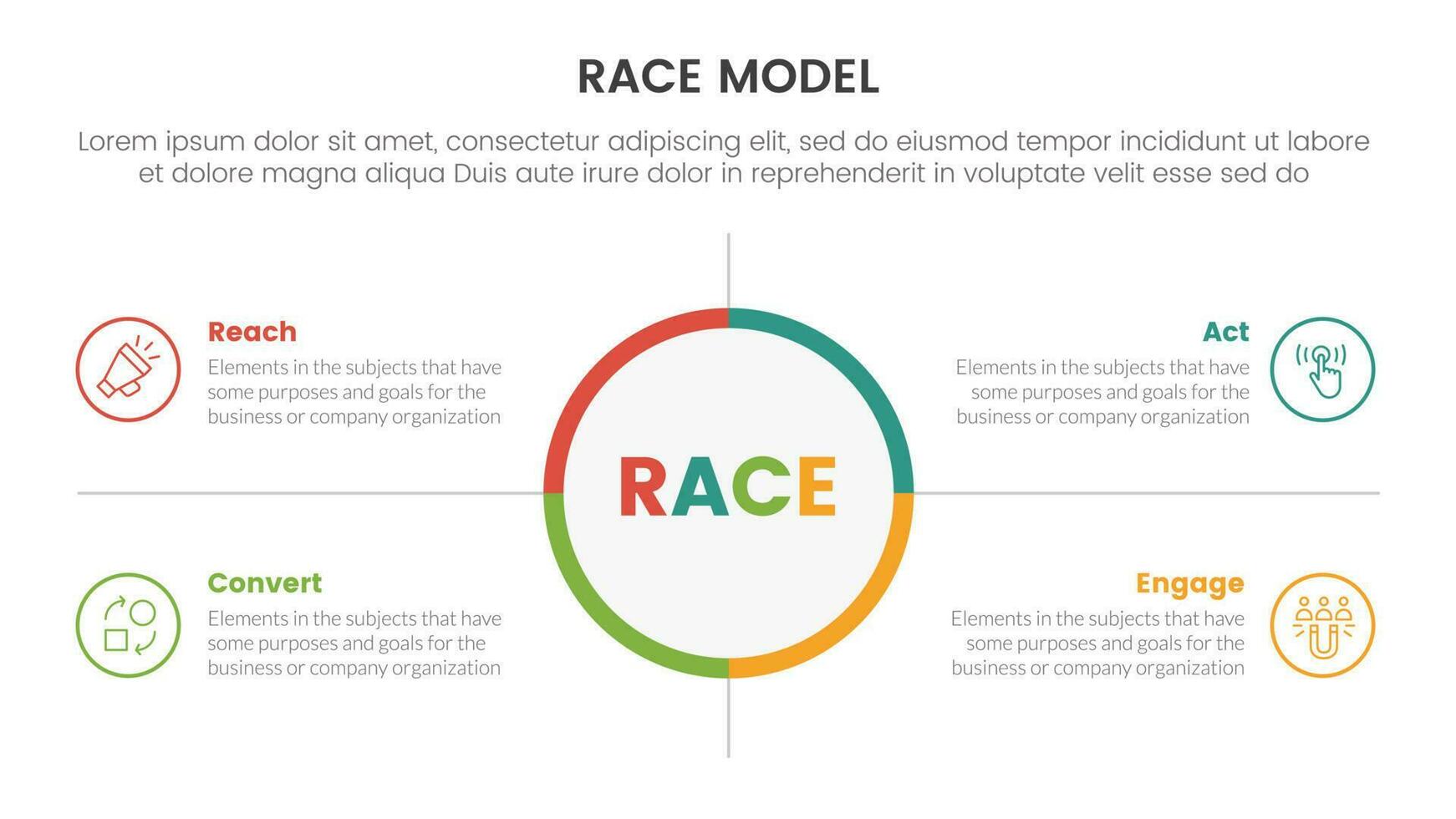 RACE MODEL

Lorem ipsum dolor sit amet, consectetur adipiscing elit, sed do eiusmod tempor incididunt ut labore et dolore magna aliqua Duis aute irure dolor in reprehenderit in voluptate velit esse sed do

Reach
Elements in the subjects that have some purposes and goals for the business or company organization

Act
Elements in the subjects that have some purposes and goals for the business or company organization

RACE

Convert
Elements in the subjects that have some purposes and goals for the business or company organization

Engage
Elements in the subjects that have some purposes and goals for the business or company organization